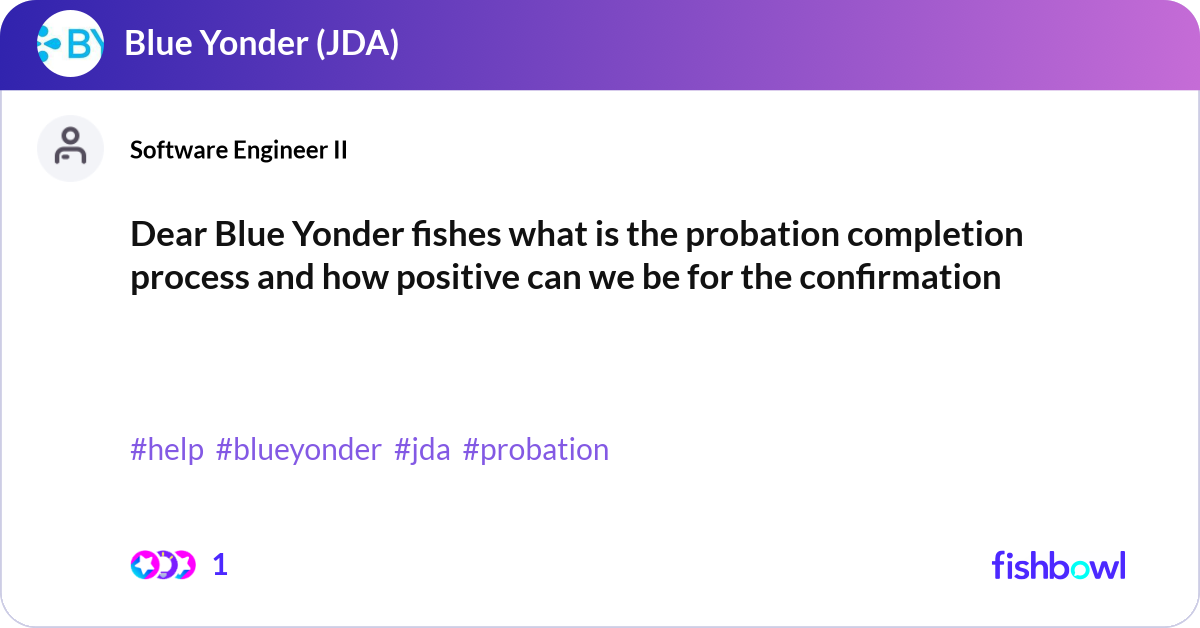 BY Blue Yonder (JDA)

Software Engineer II

Dear Blue Yonder fishes what is the probation completion process and how positive can we be for the confirmation

#help #blueyonder #jda #probation

1

fishbowl